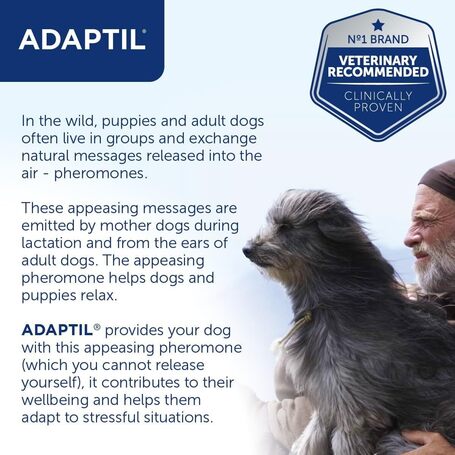 ADAPTIL®

Nº1 BRAND
VETERINARY RECOMMENDED
CLINICALLY PROVEN

In the wild, puppies and adult dogs often live in groups and exchange natural messages released into the air - pheromones.

These appeasing messages are emitted by mother dogs during lactation and from the ears of adult dogs. The appeasing pheromone helps dogs and puppies relax.

ADAPTIL® provides your dog with this appeasing pheromone (which you cannot release yourself), it contributes to their wellbeing and helps them adapt to stressful situations.